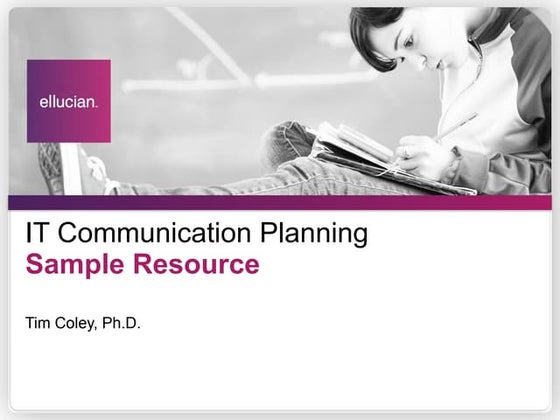 ellucian.

IT Communication Planning
Sample Resource

Tim Coley, Ph.D.